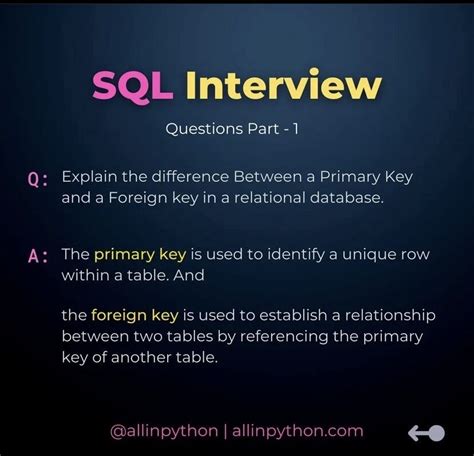 SQL Interview

Questions Part - 1

Q: Explain the difference Between a Primary Key and a Foreign key in a relational database.

A: The primary key is used to identify a unique row within a table. And

the foreign key is used to establish a relationship between two tables by referencing the primary key of another table.

@allinpython | allinpython.com